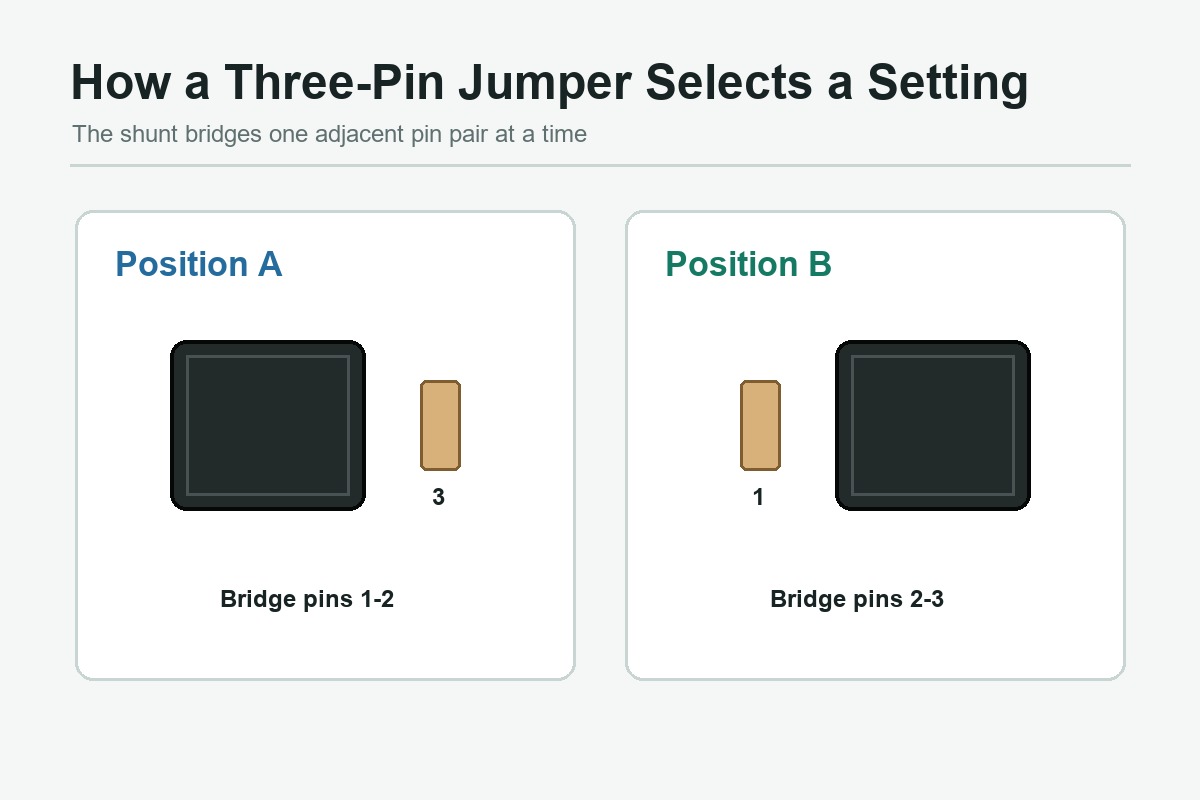 How a Three-Pin Jumper Selects a Setting

The shunt bridges one adjacent pin pair at a time

Position A

3

Bridge pins 1-2

Position B

1

Bridge pins 2-3